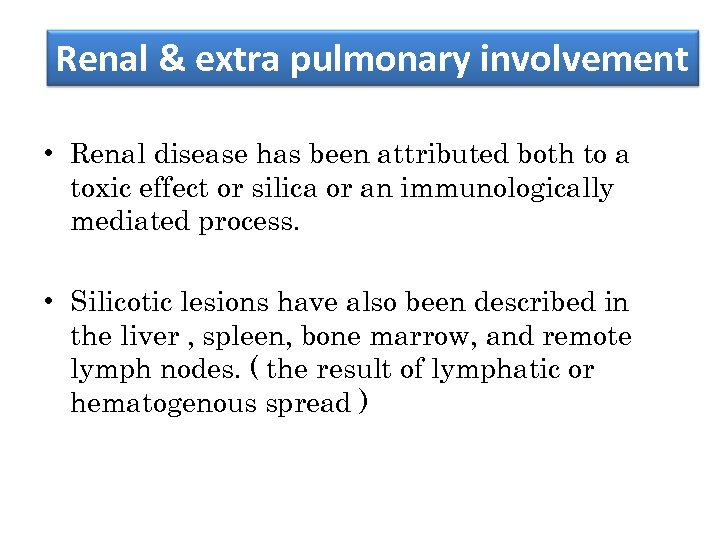 Renal & extra pulmonary involvement

• Renal disease has been attributed both to a toxic effect or silica or an immunologically mediated process.

• Silicotic lesions have also been described in the liver , spleen, bone marrow, and remote lymph nodes. ( the result of lymphatic or hematogenous spread )